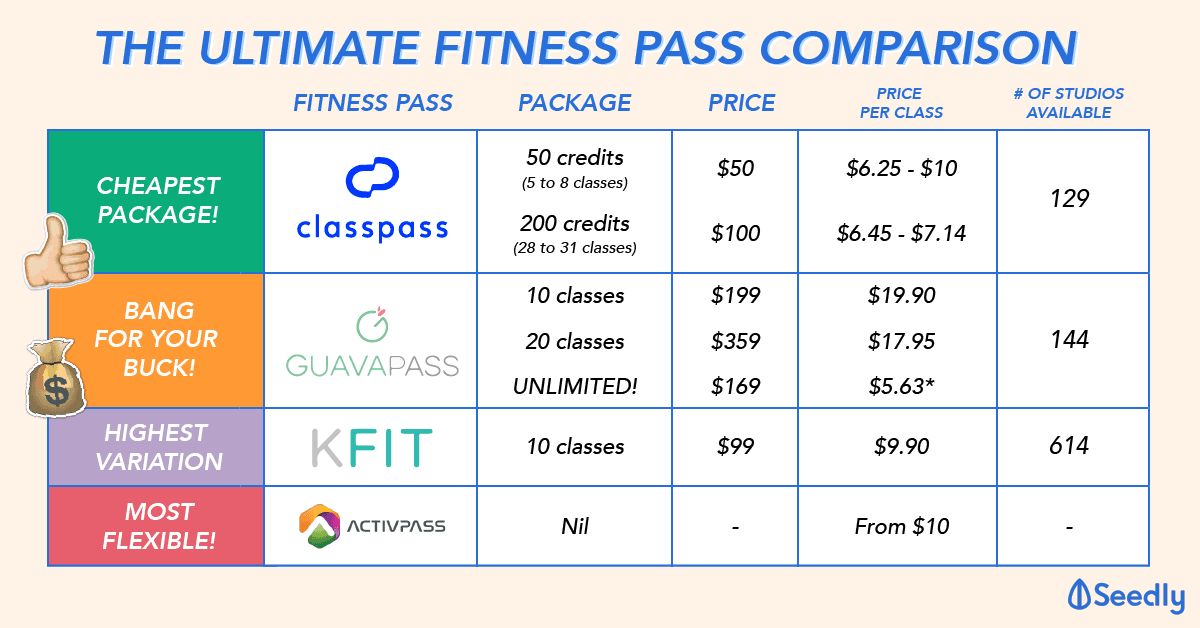 THE ULTIMATE FITNESS PASS COMPARISON

| | FITNESS PASS | PACKAGE | PRICE | PRICE PER CLASS | # OF STUDIOS AVAILABLE |
|---|---|---|---|---|---|
| CHEAPEST PACKAGE! | classpass | 50 credits (5 to 8 classes) | \$50 | \$6.25 - \$10 | 129 |
| | | 200 credits (28 to 31 classes) | \$100 | \$6.45 - \$7.14 | |
| BANG FOR YOUR BUCK! | GUAVAPASS | 10 classes | \$199 | \$19.90 | 144 |
| | | 20 classes | \$359 | \$17.95 | |
| | | UNLIMITED! | \$169 | \$5.63* | |
| HIGHEST VARIATION | KFIT | 10 classes | \$99 | \$9.90 | 614 |
| MOST FLEXIBLE! | ACTIVPASS | Nil | - | From \$10 | - |

Seedly